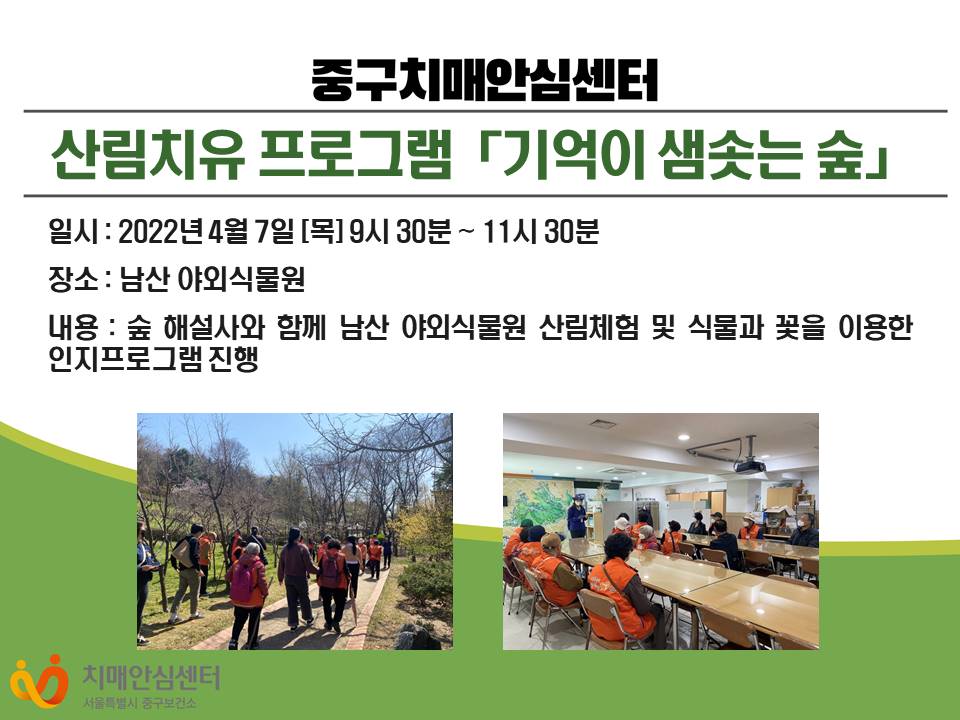 중구치매안심센터

산림치유 프로그램 「기억이 샘솟는 숲」

일시 : 2022년 4월 7일 [목] 9시 30분 ~ 11시 30분

장소 : 남산 야외식물원

내용 : 숲 해설사와 함께 남산 야외식물원 산림체험 및 식물과 꽃을 이용한 인지프로그램 진행

치매안심센터
서울특별시 중구보건소